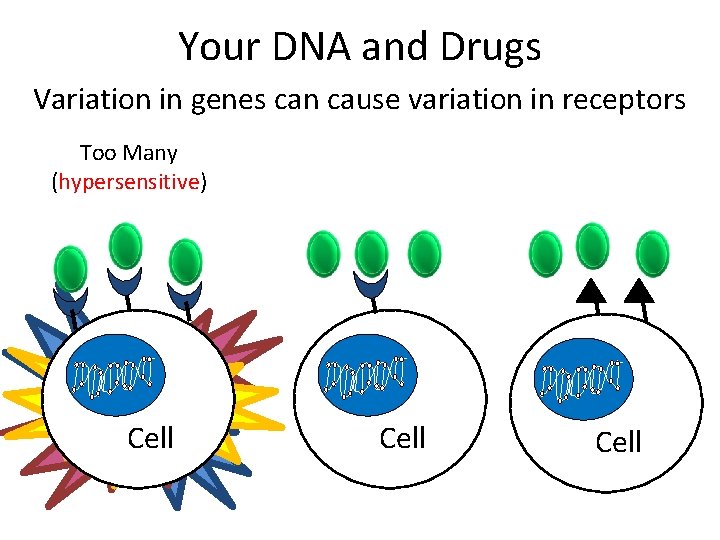 Your DNA and Drugs

Variation in genes can cause variation in receptors

Too Many
(hypersensitive)

Cell

Cell

Cell